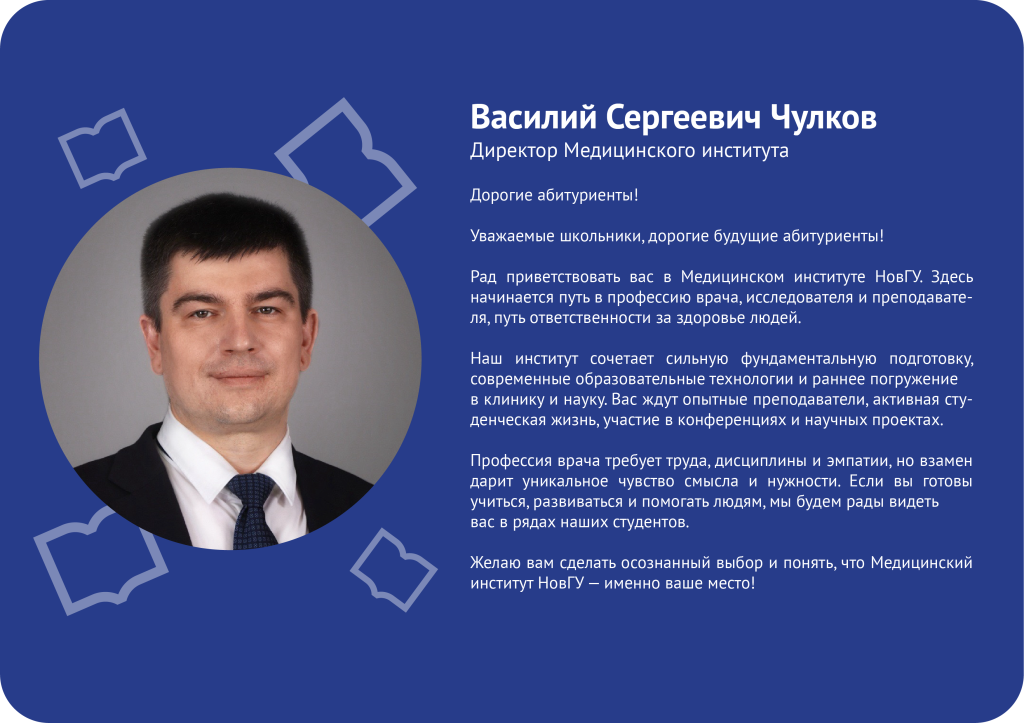 Василий Сергеевич Чулков
Директор Медицинского института

Дорогие абитуриенты!

Уважаемые школьники, дорогие будущие абитуриенты!

Рад приветствовать вас в Медицинском институте НовГУ. Здесь начинается путь в профессию врача, исследователя и преподавателя, путь ответственности за здоровье людей.

Наш институт сочетает сильную фундаментальную подготовку, современные образовательные технологии и раннее погружение в клинику и науку. Вас ждут опытные преподаватели, активная студенческая жизнь, участие в конференциях и научных проектах.

Профессия врача требует труда, дисциплины и эмпатии, но взамен дарит уникальное чувство смысла и нужности. Если вы готовы учиться, развиваться и помогать людям, мы будем рады видеть вас в рядах наших студентов.

Желаю вам сделать осознанный выбор и понять, что Медицинский институт НовГУ — именно ваше место!